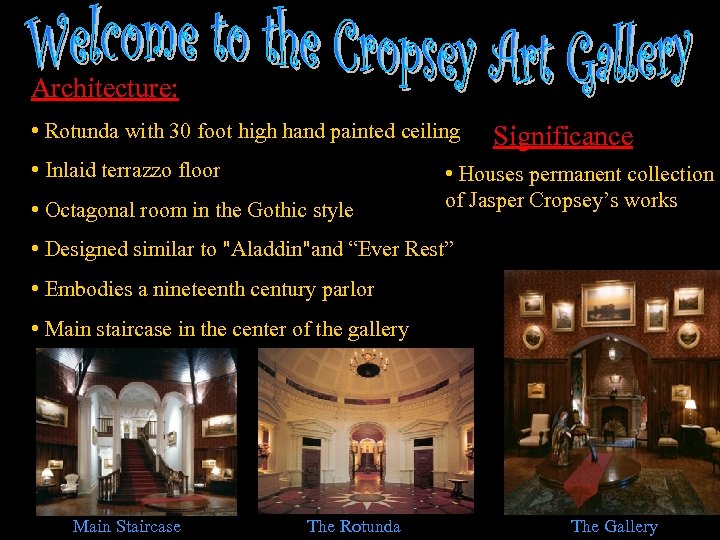 Welcome to the Cropsey Art Gallery

Architecture:

• Rotunda with 30 foot high hand painted ceiling

• Inlaid terrazzo floor

• Octagonal room in the Gothic style

• Designed similar to "Aladdin"and “Ever Rest”

• Embodies a nineteenth century parlor

• Main staircase in the center of the gallery

Significance

• Houses permanent collection of Jasper Cropsey’s works

Main Staircase

The Rotunda

The Gallery